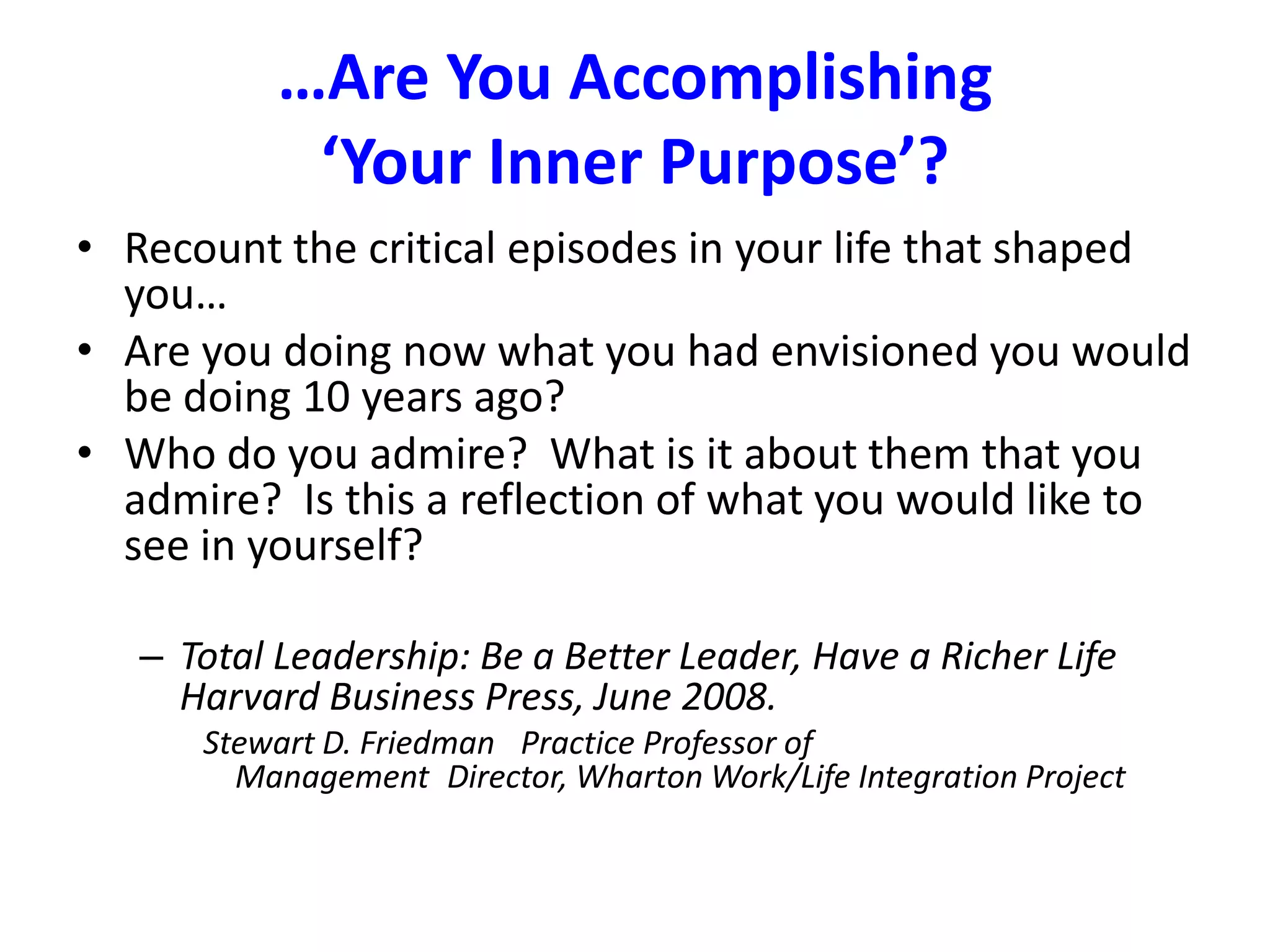 …Are You Accomplishing ‘Your Inner Purpose’?

• Recount the critical episodes in your life that shaped you…
• Are you doing now what you had envisioned you would be doing 10 years ago?
• Who do you admire? What is it about them that you admire? Is this a reflection of what you would like to see in yourself?

– Total Leadership: Be a Better Leader, Have a Richer Life Harvard Business Press, June 2008.

Stewart D. Friedman Practice Professor of Management Director, Wharton Work/Life Integration Project